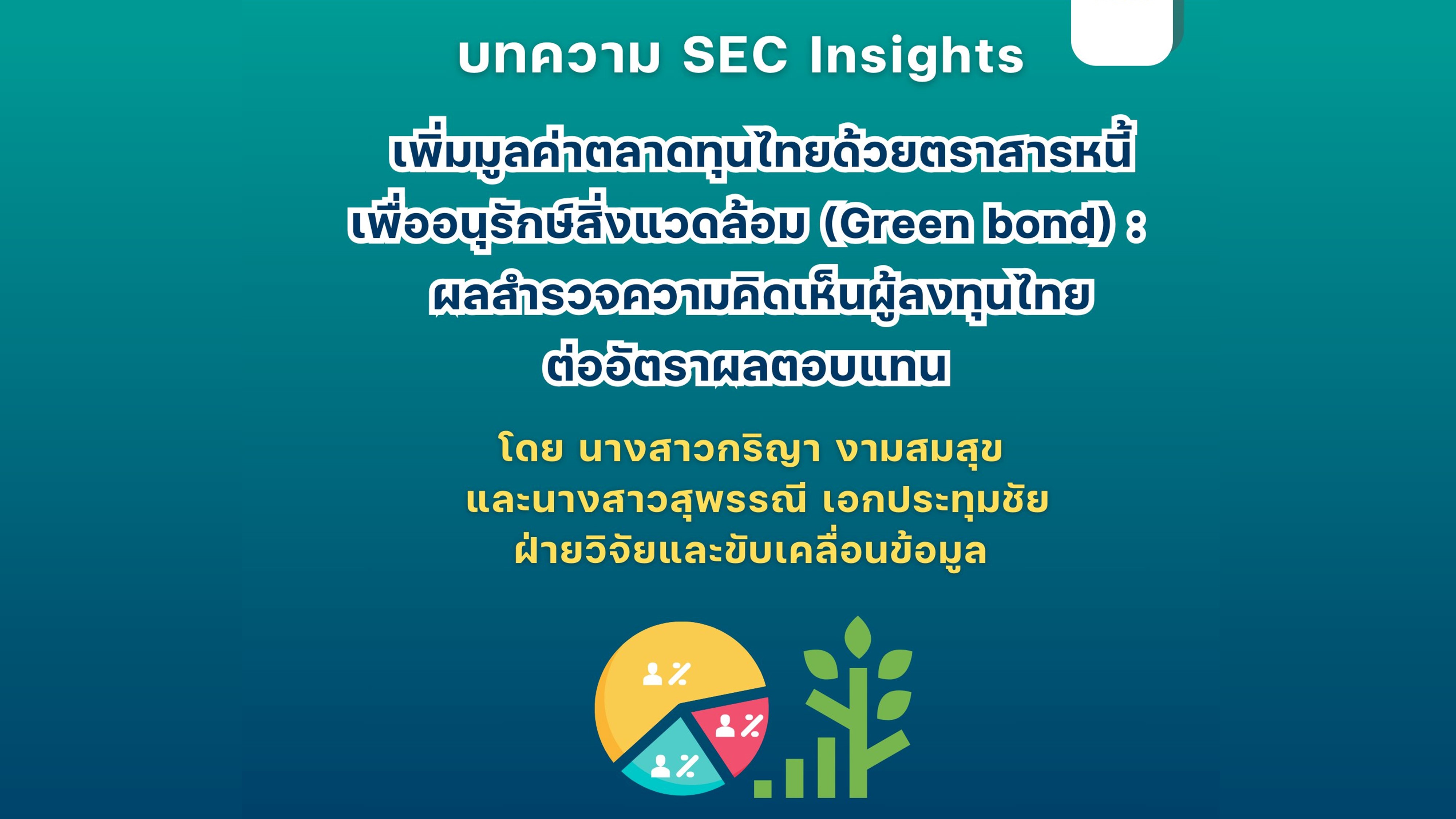 บทความ SEC Insights

เพิ่มมูลค่าตลาดทุนไทยด้วยตราสารหนี้ เพื่ออนุรักษ์สิ่งแวดล้อม (Green bond) : ผลสำรวจความคิดเห็นผู้ลงทุนไทย ต่ออัตราผลตอบแทน

โดย นางสาวกริญา งามสมสุข และนางสาวสุพรรณี เอกประทุมชัย ฝ่ายวิจัยและขับเคลื่อนข้อมูล